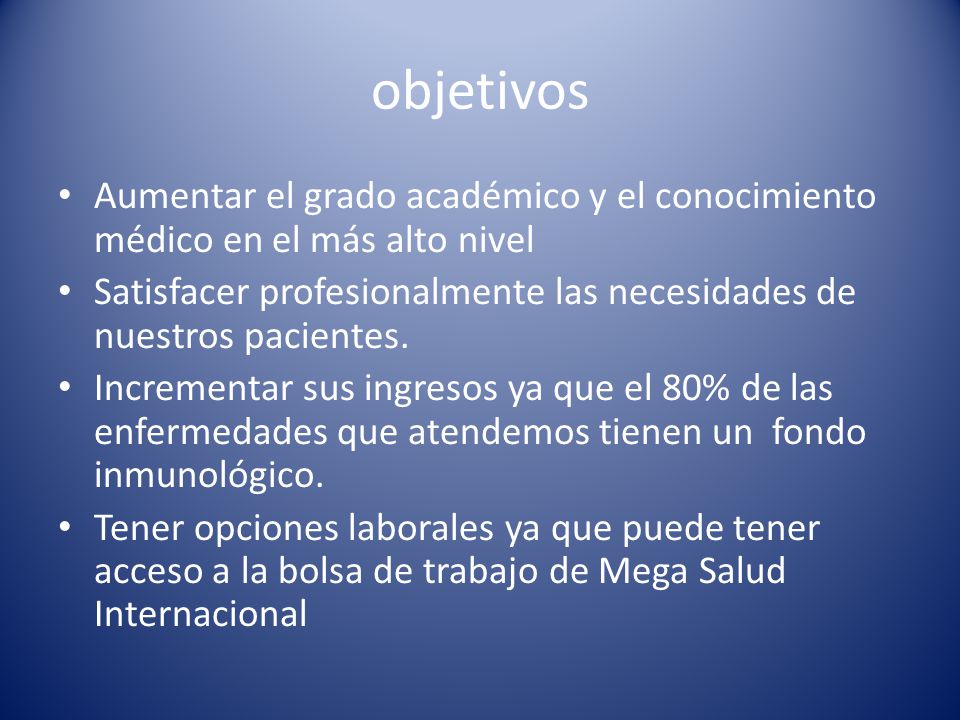 objetivos

• Aumentar el grado académico y el conocimiento médico en el más alto nivel
• Satisfacer profesionalmente las necesidades de nuestros pacientes.
• Incrementar sus ingresos ya que el 80% de las enfermedades que atendemos tienen un fondo inmunológico.
• Tener opciones laborales ya que puede tener acceso a la bolsa de trabajo de Mega Salud Internacional